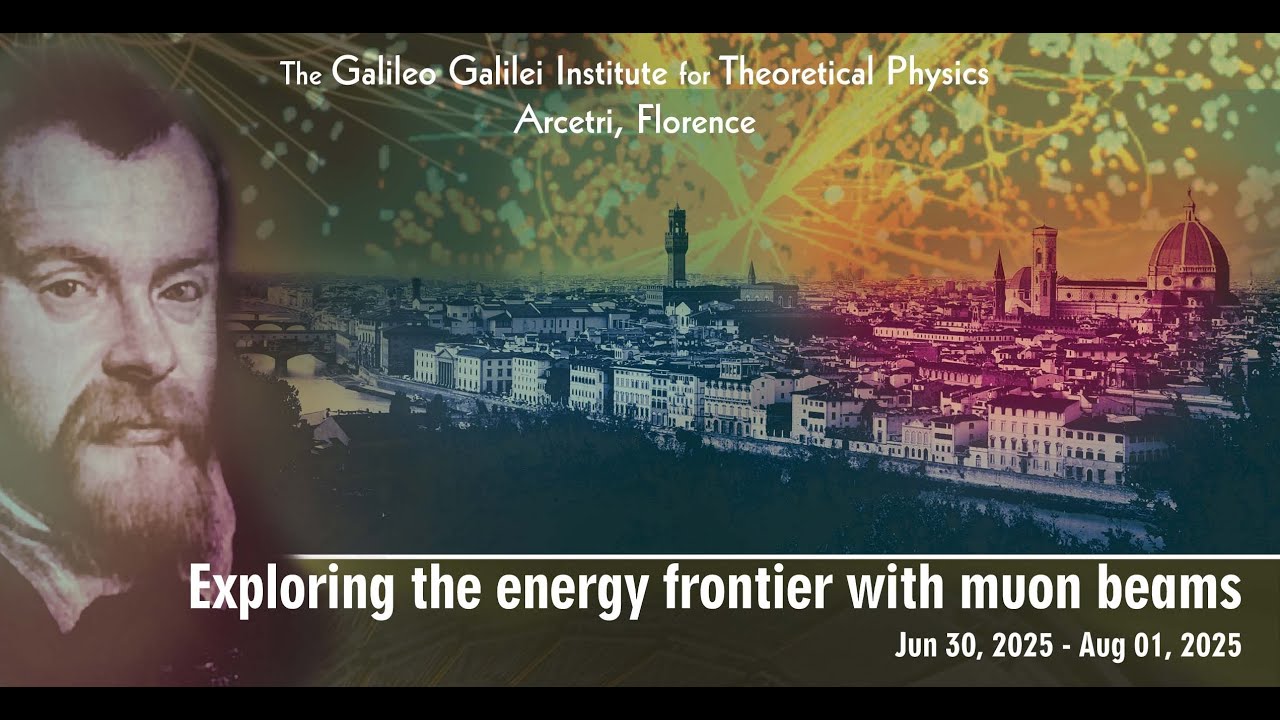 The Galileo Galilei Institute for Theoretical Physics
Arcetri, Florence

Exploring the energy frontier with muon beams
Jun 30, 2025 - Aug 01, 2025